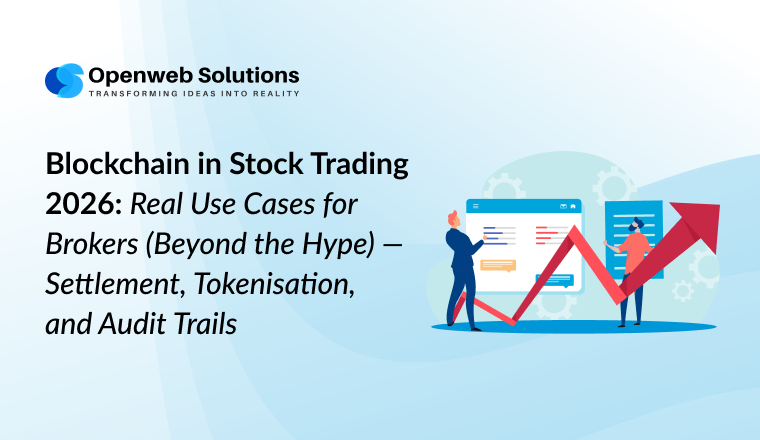 Openweb Solutions
TRANSFORMING IDEAS INTO REALITY

Blockchain in Stock Trading 2026: Real Use Cases for Brokers (Beyond the Hype) — Settlement, Tokenisation, and Audit Trails